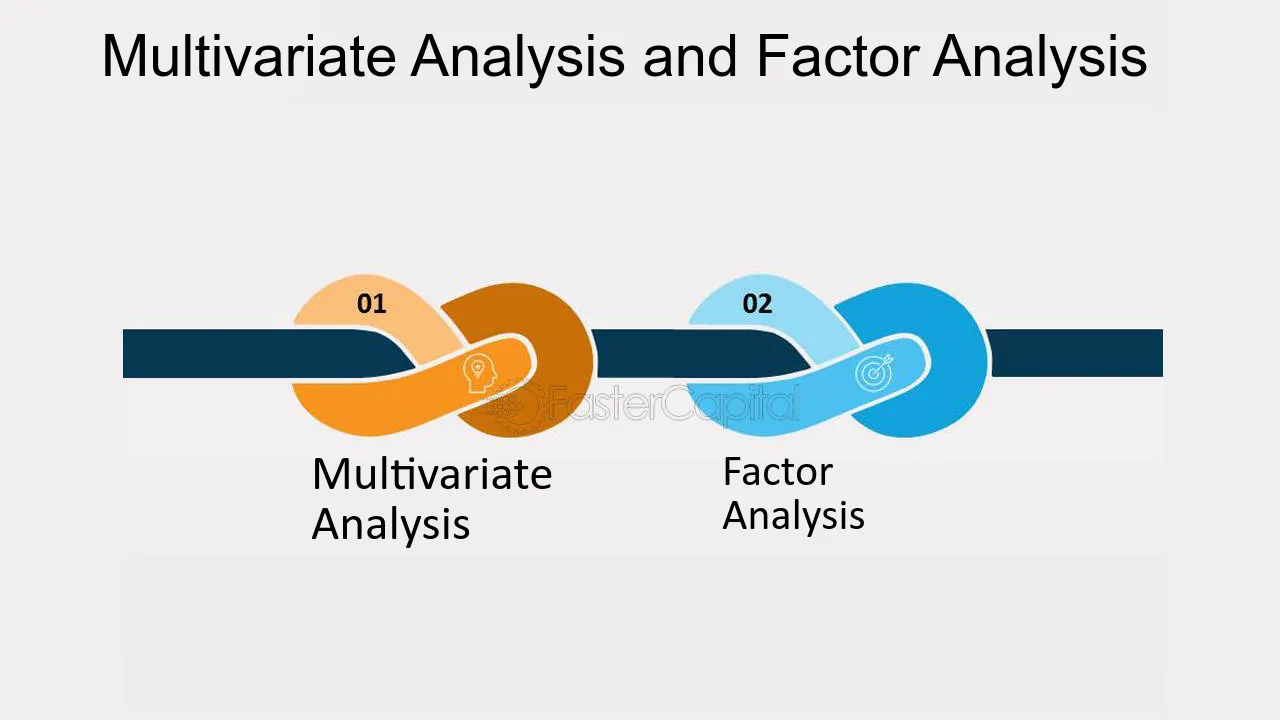 Multivariate Analysis and Factor Analysis

01

02

Multivariate
Analysis

Factor
Analysis

FasterCapital